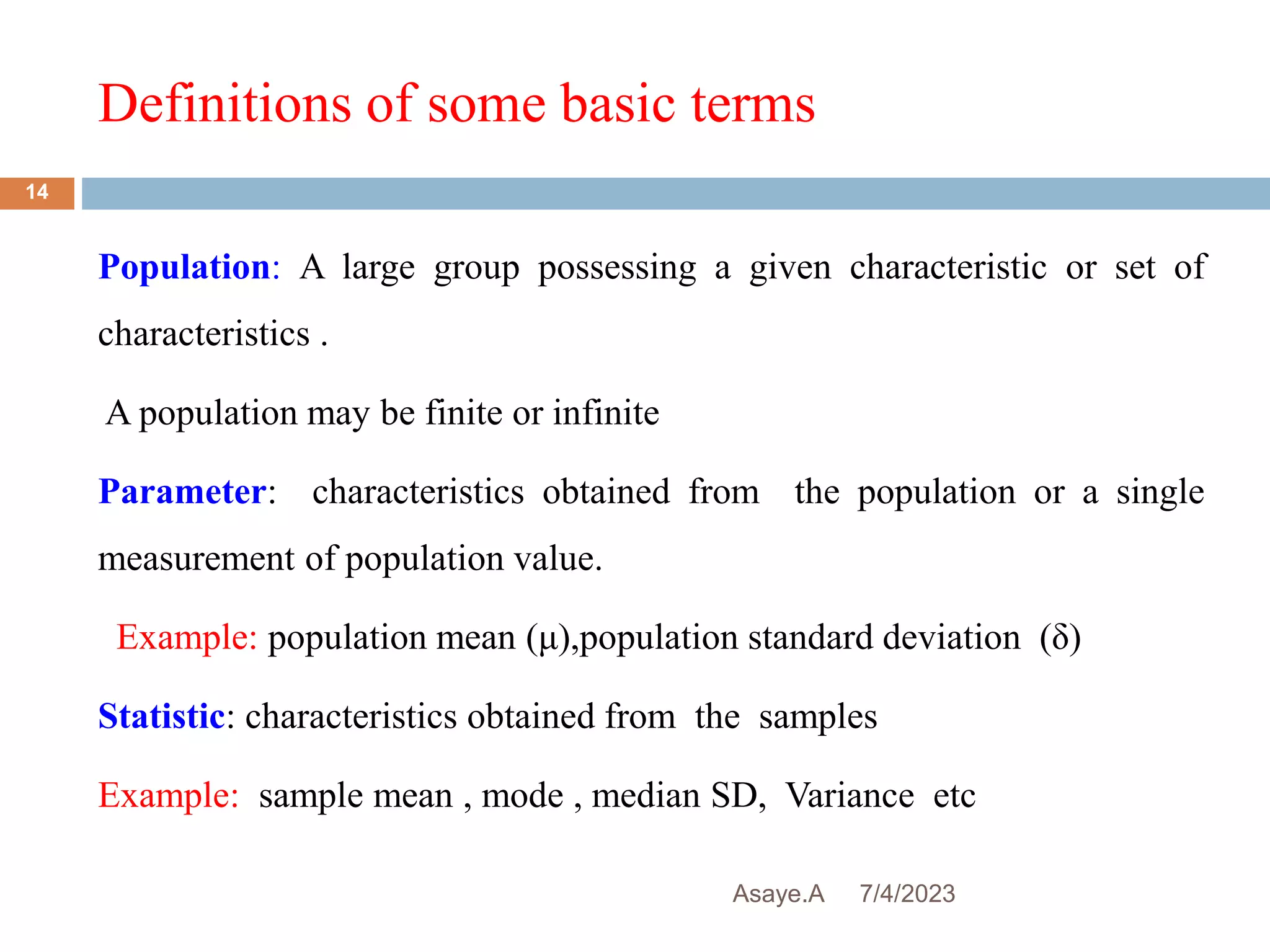 Definitions of some basic terms

14

Population: A large group possessing a given characteristic or set of characteristics .

A population may be finite or infinite

Parameter: characteristics obtained from the population or a single measurement of population value.

Example: population mean (μ),population standard deviation (δ)

Statistic: characteristics obtained from the samples

Example: sample mean , mode , median SD, Variance etc

Asaye.A 7/4/2023